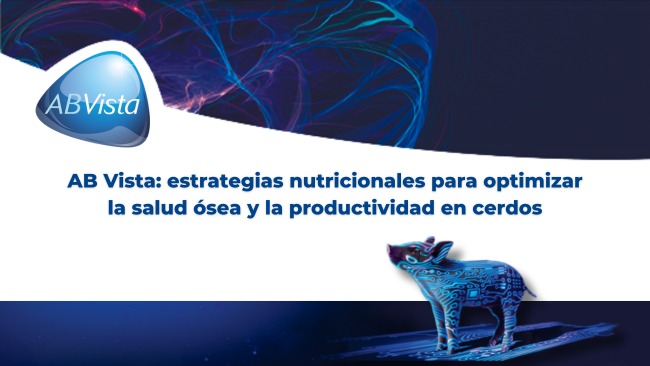 ABVista

AB Vista: estrategias nutricionales para optimizar la salud ósea y la productividad en cerdos